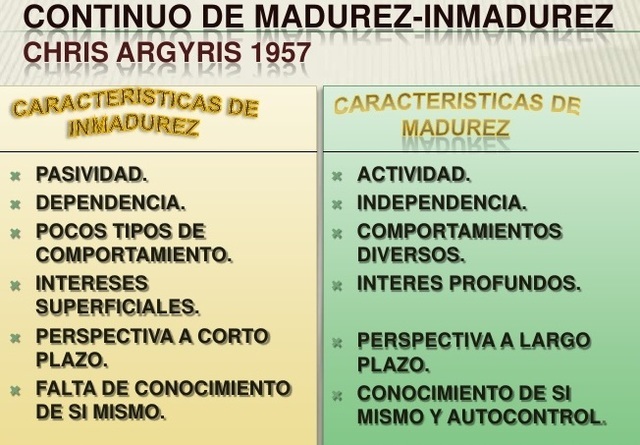 CONTINUO DE MADUREZ-INMADUREZ
CHRIS ARGYRIS 1957

CARACTERISTICAS DE INMADUREZ

- PASIVIDAD.
- DEPENDENCIA.
- POCOS TIPOS DE COMPORTAMIENTO.
- INTERESES SUPERFICIALES.
- PERSPECTIVA A CORTO PLAZO.
- FALTA DE CONOCIMIENTO DE SI MISMO.

CARACTERISTICAS DE MADUREZ

- ACTIVIDAD.
- INDEPENDENCIA.
- COMPORTAMIENTOS DIVERSOS.
- INTERES PROFUNDOS.
- PERSPECTIVA A LARGO PLAZO.
- CONOCIMIENTO DE SI MISMO Y AUTOCONTROL.